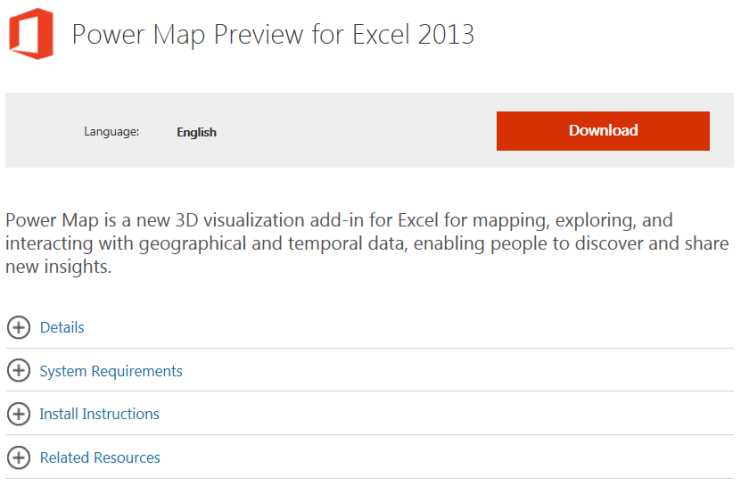 Power Map Preview for Excel 2013

Language: English

Download

Power Map is a new 3D visualization add-in for Excel for mapping, exploring, and interacting with geographical and temporal data, enabling people to discover and share new insights.

Details

System Requirements

Install Instructions

Related Resources